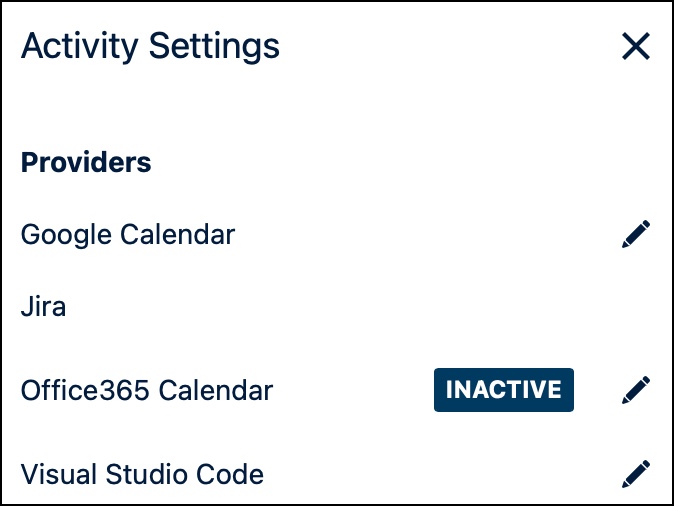 Activity Settings

Providers

Google Calendar

Jira

Office365 Calendar INACTIVE

Visual Studio Code